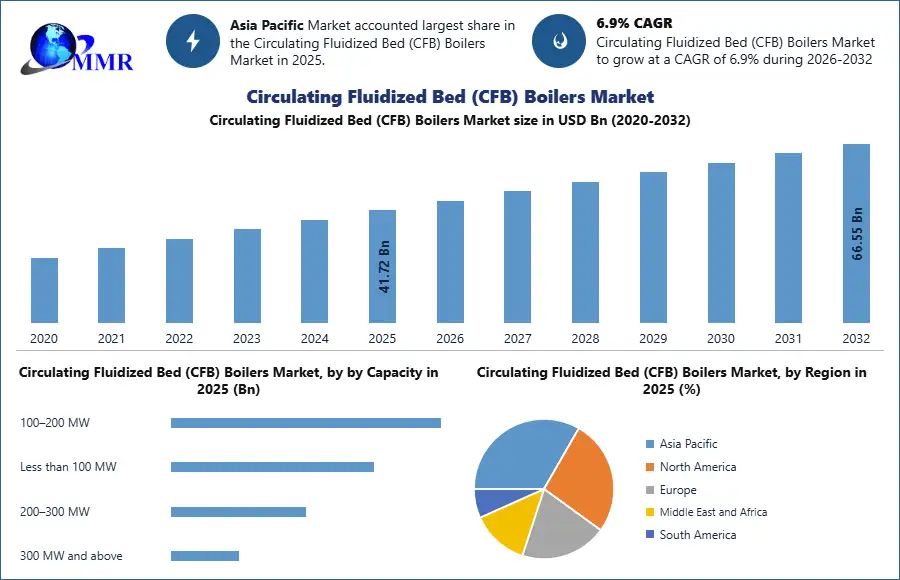 MMR

Asia Pacific Market accounted largest share in the Circulating Fluidized Bed (CFB) Boilers Market in 2025.

6.9% CAGR
Circulating Fluidized Bed (CFB) Boilers Market to grow at a CAGR of 6.9% during 2026-2032

Circulating Fluidized Bed (CFB) Boilers Market
Circulating Fluidized Bed (CFB) Boilers Market size in USD Bn (2020-2032)

41.72 Bn
66.55 Bn

2020 2021 2022 2023 2024 2025 2026 2027 2028 2029 2030 2031 2032

Circulating Fluidized Bed (CFB) Boilers Market, by by Capacity in 2025 (Bn)

100–200 MW
Less than 100 MW
200–300 MW
300 MW and above

Circulating Fluidized Bed (CFB) Boilers Market, by Region in 2025 (%)

Asia Pacific
North America
Europe
Middle East and Africa
South America